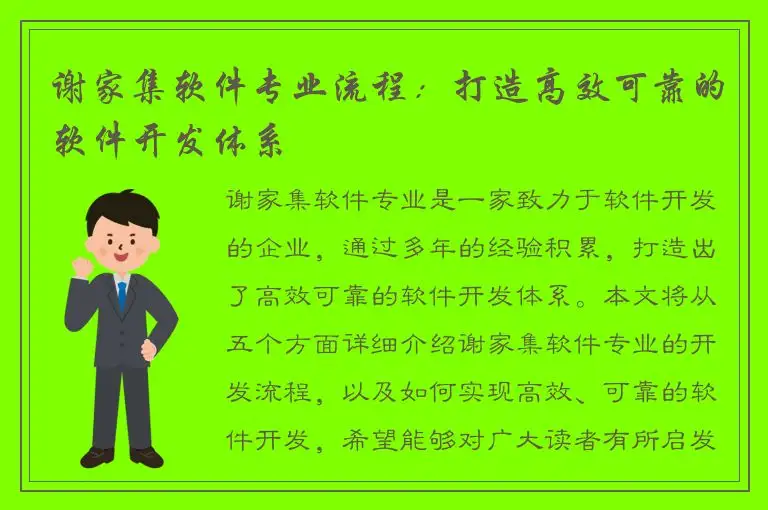 谢家集软件专业流程：打造高效可靠的软件开发体系

谢家集软件专业是一家致力于软件开发的企业，通过多年的经验积累，打造出了高效可靠的软件开发体系。本文将从五个方面详细介绍谢家集软件专业的开发流程，以及如何实现高效、可靠的软件开发，希望能够对广大读者有所启发